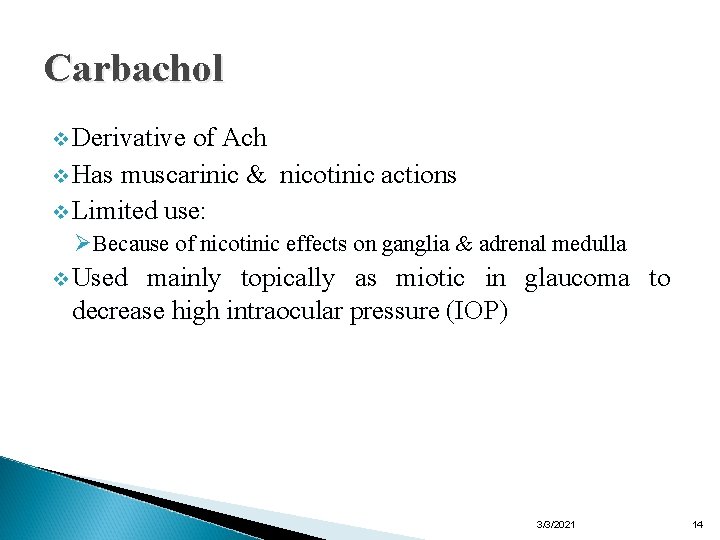 Carbachol

❖ Derivative of Ach
❖ Has muscarinic & nicotinic actions
❖ Limited use:
➢ Because of nicotinic effects on ganglia & adrenal medulla
❖ Used mainly topically as miotic in glaucoma to decrease high intraocular pressure (IOP)

3/3/2021 14